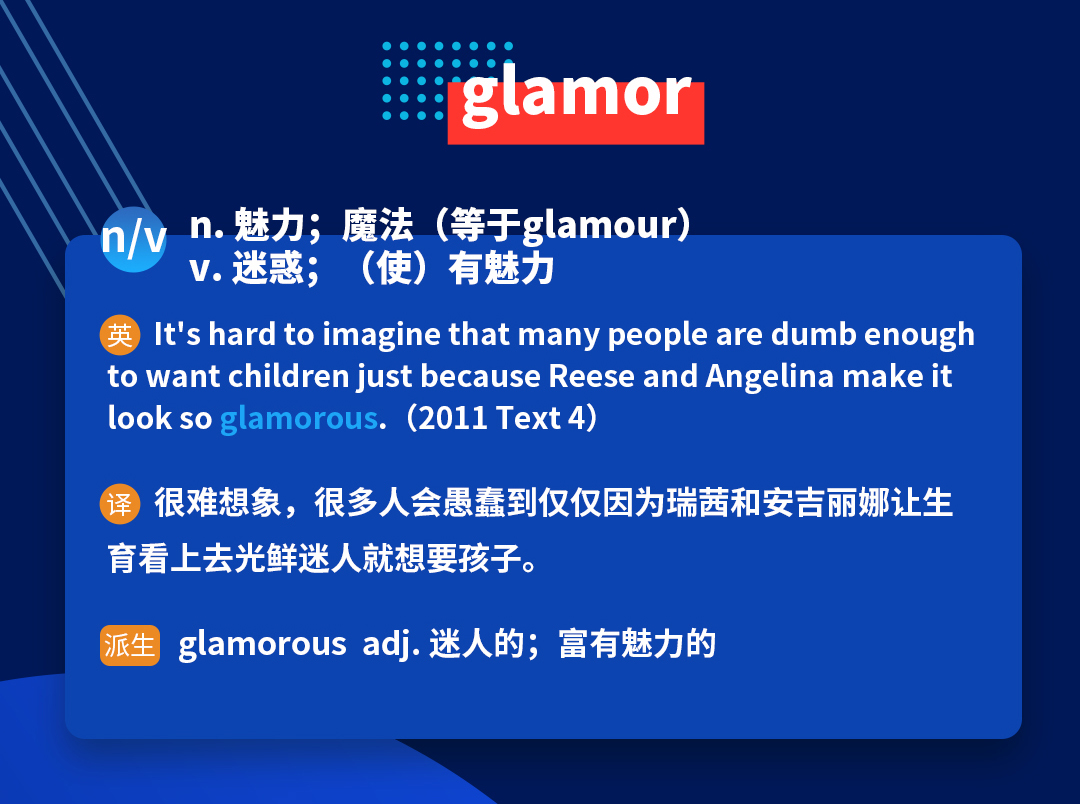 glamor

n/v n. 魅力；魔法（等于glamour）
v. 迷惑；（使）有魅力

英 It's hard to imagine that many people are dumb enough to want children just because Reese and Angelina make it look so glamorous.（2011 Text 4）

译 很难想象，很多人会愚蠢到仅仅因为瑞茜和安吉丽娜让生育看上去光鲜迷人就想要孩子。

派生 glamorous adj. 迷人的；富有魅力的